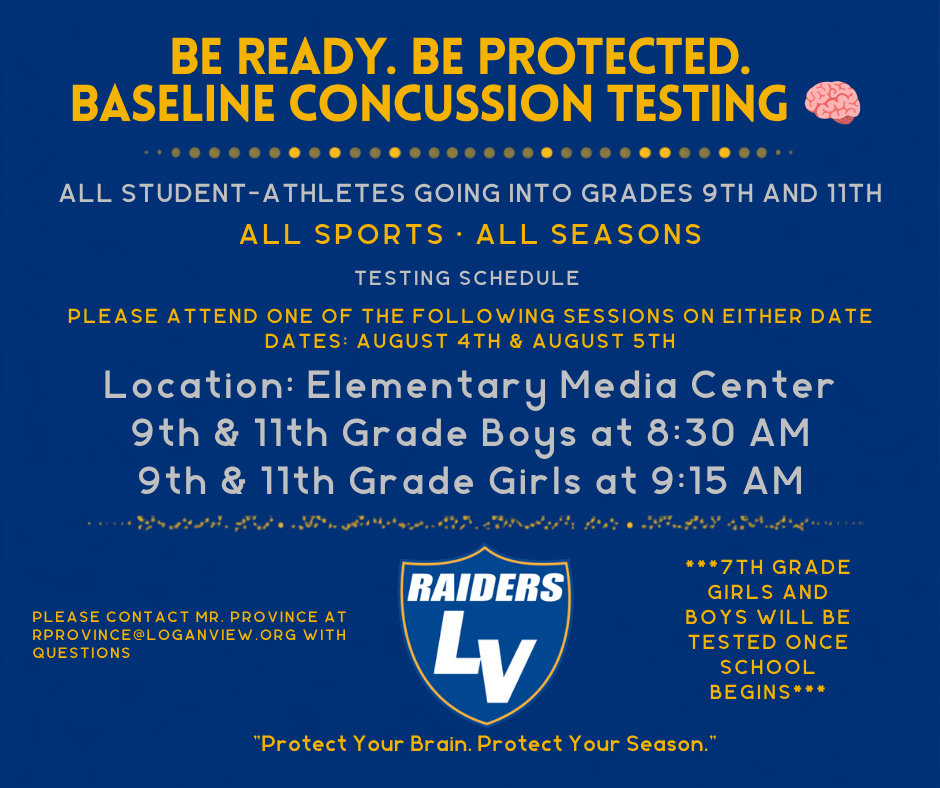 BE READY. BE PROTECTED.
BASELINE CONCUSSION TESTING

ALL STUDENT-ATHLETES GOING INTO GRADES 9TH AND 11TH

ALL SPORTS · ALL SEASONS

TESTING SCHEDULE

PLEASE ATTEND ONE OF THE FOLLOWING SESSIONS ON EITHER DATE
DATES: AUGUST 4TH & AUGUST 5TH

Location: Elementary Media Center
9th & 11th Grade Boys at 8:30 AM
9th & 11th Grade Girls at 9:15 AM

PLEASE CONTACT MR. PROVINCE AT RPROVINCE@LOGANVIEW.ORG WITH QUESTIONS

RAIDERS
LV

***7TH GRADE GIRLS AND BOYS WILL BE TESTED ONCE SCHOOL BEGINS***

"Protect Your Brain. Protect Your Season."